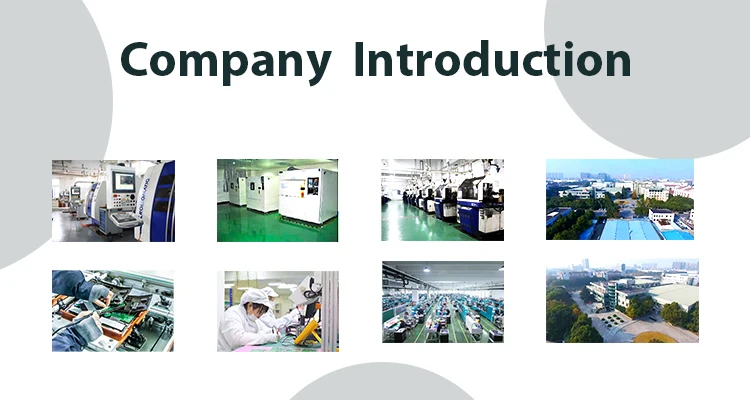 Company Introduction